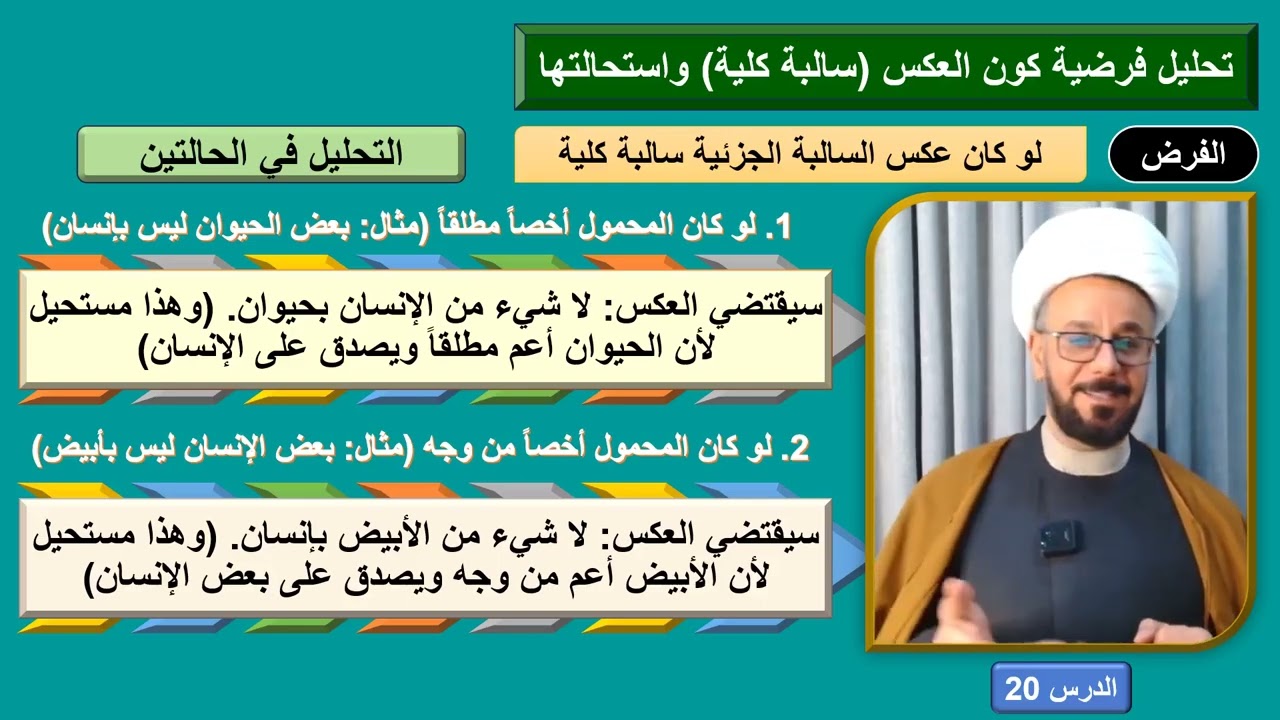 تحليل فرضية كون العكس (سالبة كلية) واستحالتها

الفرض

لو كان عكس السالبة الجزئية سالبة كلية

التحليل في الحالتين

1. لو كان المحمول أخصاً مطلقاً (مثال: بعض الحيوان ليس بإنسان)

سيقتضي العكس: لا شيء من الإنسان بحيوان. (وهذا مستحيل لأن الحيوان أعم مطلقاً ويصدق على الإنسان)

2. لو كان المحمول أخصاً من وجه (مثال: بعض الإنسان ليس بأبيض)

سيقتضي العكس: لا شيء من الأبيض بإنسان. (وهذا مستحيل لأن الأبيض أعم من وجه ويصدق على بعض الإنسان)

الدرس 20